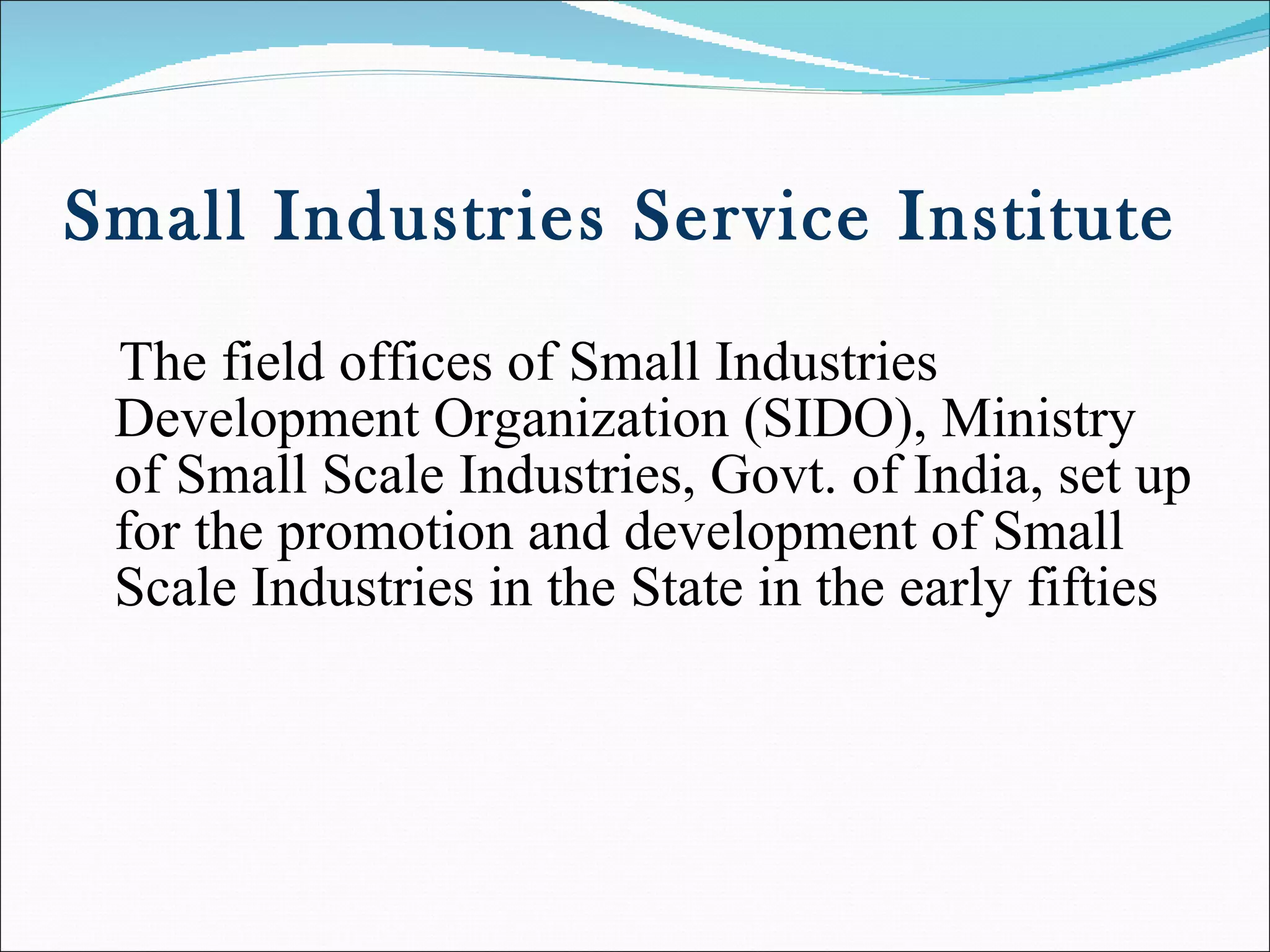 Small Industries Service Institute

The field offices of Small Industries Development Organization (SIDO), Ministry of Small Scale Industries, Govt. of India, set up for the promotion and development of Small Scale Industries in the State in the early fifties